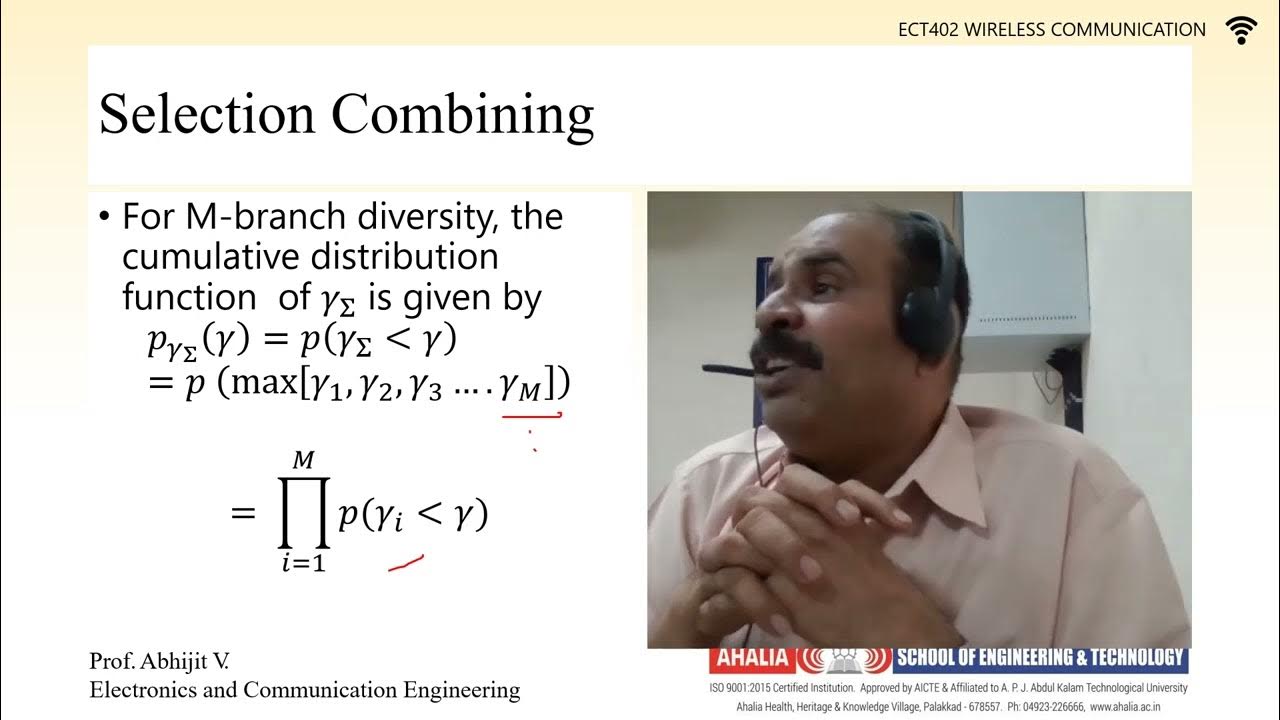 ECT402 WIRELESS COMMUNICATION

Selection Combining

• For M-branch diversity, the cumulative distribution function of $\gamma_\Sigma$ is given by
$p_{\gamma_\Sigma}(\gamma) = p(\gamma_\Sigma < \gamma)$
$= p\ (\max[\gamma_1, \gamma_2, \gamma_3 \ldots . \gamma_M])$

$= \prod_{i=1}^{M} p(\gamma_i < \gamma)$

Prof. Abhijit V.
Electronics and Communication Engineering

AHALIA SCHOOL OF ENGINEERING & TECHNOLOGY
ISO 9001:2015 Certified Institution. Approved by AICTE & Affiliated to A. P. J. Abdul Kalam Technological University
Ahalia Health, Heritage & Knowledge Village, Palakkad - 678557. Ph: 04923-226666, www.ahalia.ac.in